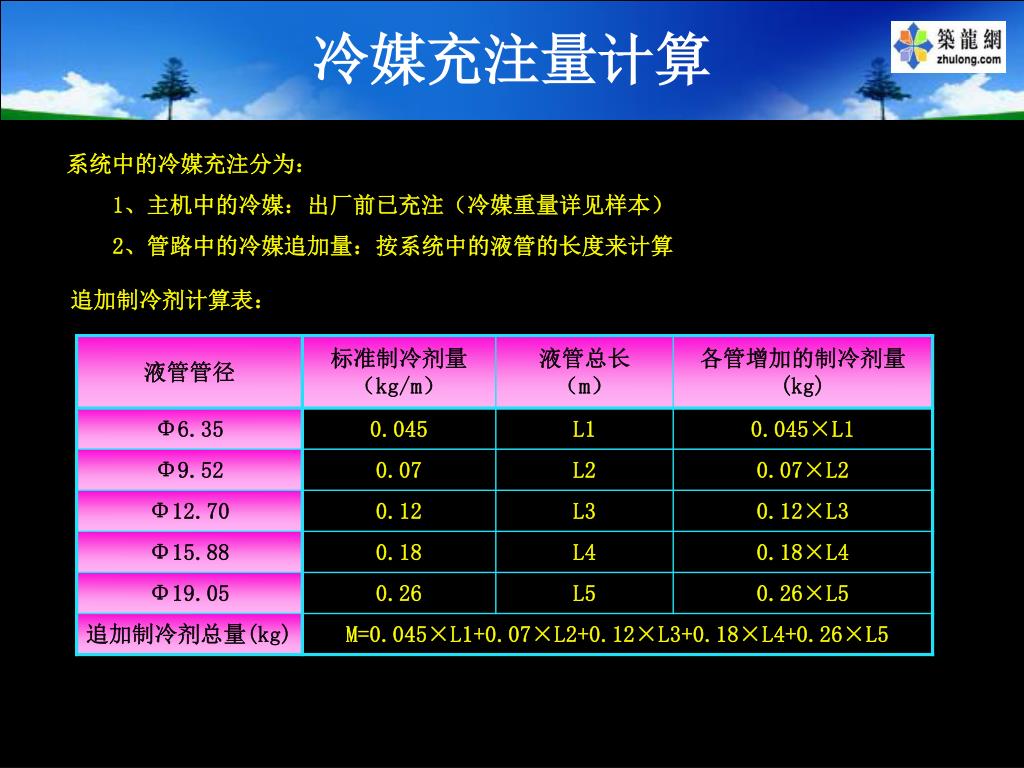 冷媒充注量计算

築龍網
zhulong.com

系统中的冷媒充注分为：

1、主机中的冷媒：出厂前已充注（冷媒重量详见样本）

2、管路中的冷媒追加量：按系统中的液管的长度来计算

追加制冷剂计算表：

| 液管管径 | 标准制冷剂量（kg/m） | 液管总长（m） | 各管增加的制冷剂量(kg) |
|---|---|---|---|
| Φ6.35 | 0.045 | L1 | 0.045×L1 |
| Φ9.52 | 0.07 | L2 | 0.07×L2 |
| Φ12.70 | 0.12 | L3 | 0.12×L3 |
| Φ15.88 | 0.18 | L4 | 0.18×L4 |
| Φ19.05 | 0.26 | L5 | 0.26×L5 |
| 追加制冷剂总量(kg) | M=0.045×L1+0.07×L2+0.12×L3+0.18×L4+0.26×L5 | | |